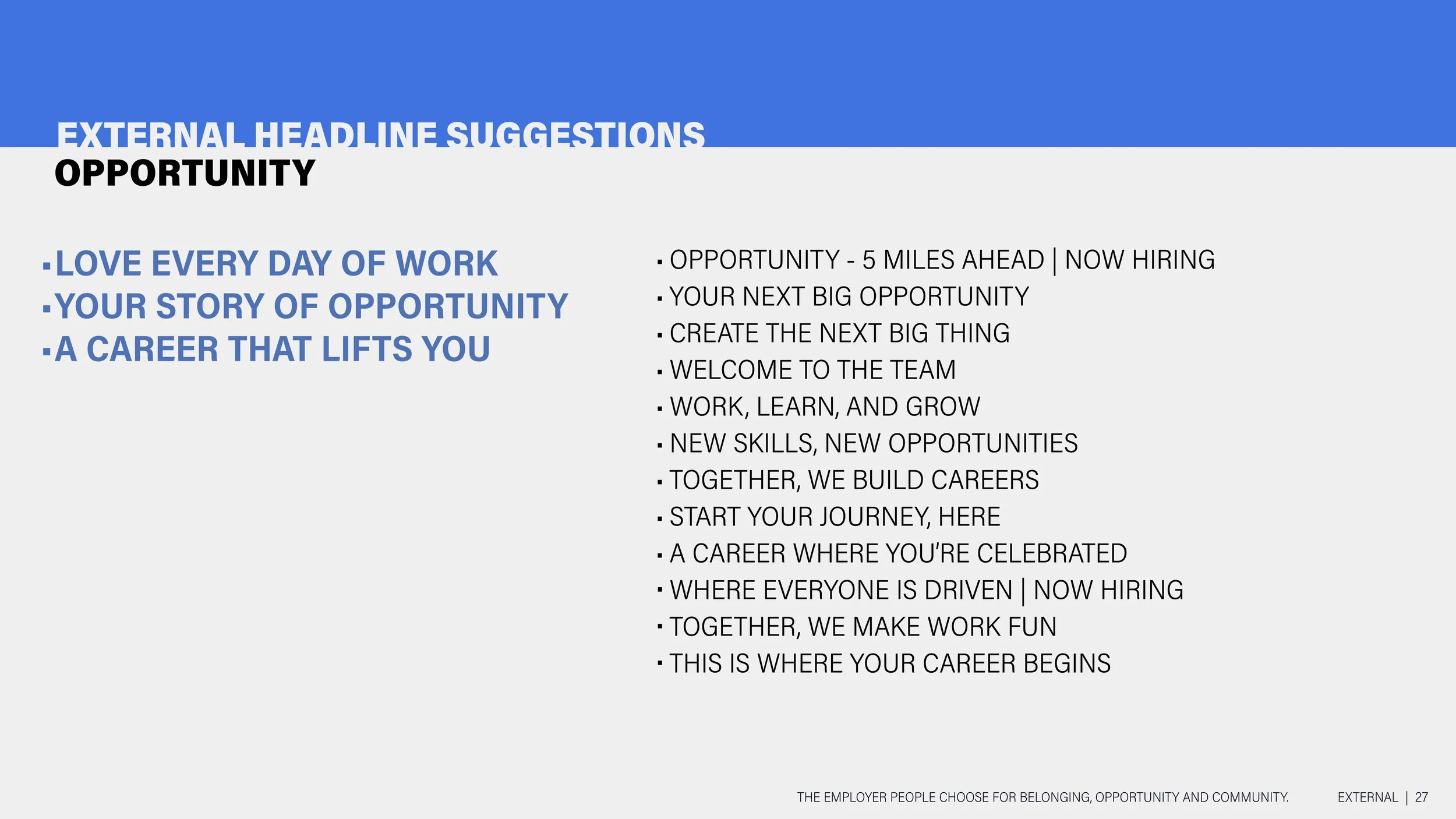 EXTERNAL HEADLINE SUGGESTIONS
OPPORTUNITY

▪ LOVE EVERY DAY OF WORK
▪ YOUR STORY OF OPPORTUNITY
▪ A CAREER THAT LIFTS YOU

▪ OPPORTUNITY - 5 MILES AHEAD | NOW HIRING
▪ YOUR NEXT BIG OPPORTUNITY
▪ CREATE THE NEXT BIG THING
▪ WELCOME TO THE TEAM
▪ WORK, LEARN, AND GROW
▪ NEW SKILLS, NEW OPPORTUNITIES
▪ TOGETHER, WE BUILD CAREERS
▪ START YOUR JOURNEY, HERE
▪ A CAREER WHERE YOU'RE CELEBRATED
▪ WHERE EVERYONE IS DRIVEN | NOW HIRING
▪ TOGETHER, WE MAKE WORK FUN
▪ THIS IS WHERE YOUR CAREER BEGINS

THE EMPLOYER PEOPLE CHOOSE FOR BELONGING, OPPORTUNITY AND COMMUNITY. EXTERNAL | 27